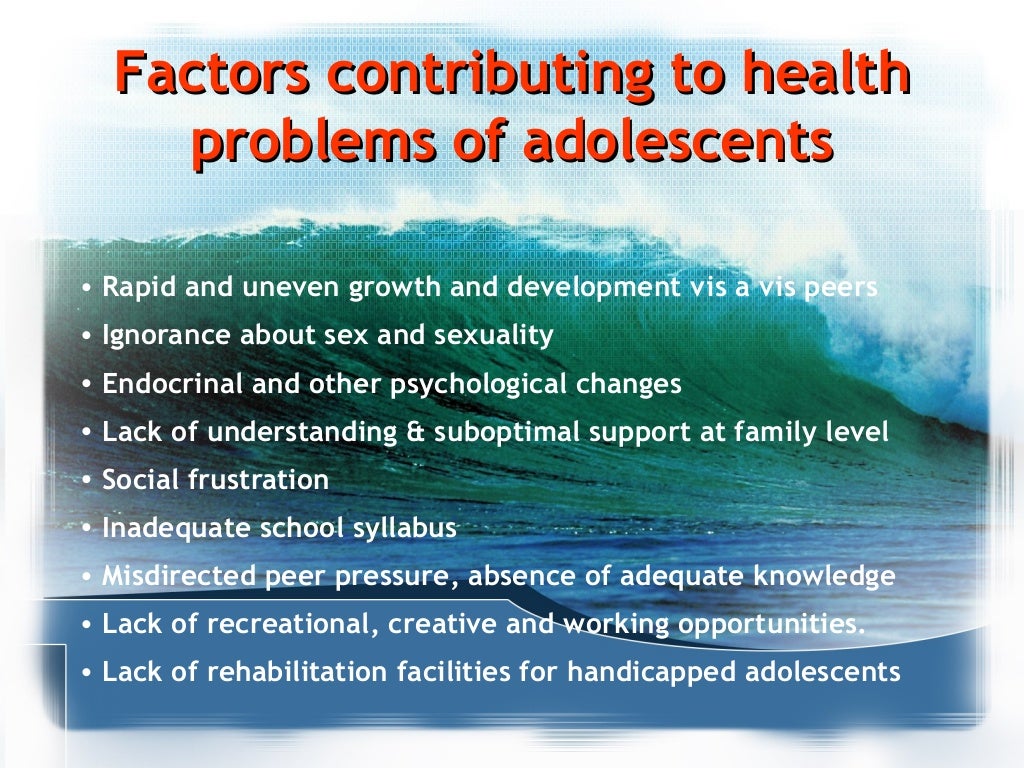 Factors contributing to health problems of adolescents

• Rapid and uneven growth and development vis a vis peers
• Ignorance about sex and sexuality
• Endocrinal and other psychological changes
• Lack of understanding & suboptimal support at family level
• Social frustration
• Inadequate school syllabus
• Misdirected peer pressure, absence of adequate knowledge
• Lack of recreational, creative and working opportunities.
• Lack of rehabilitation facilities for handicapped adolescents